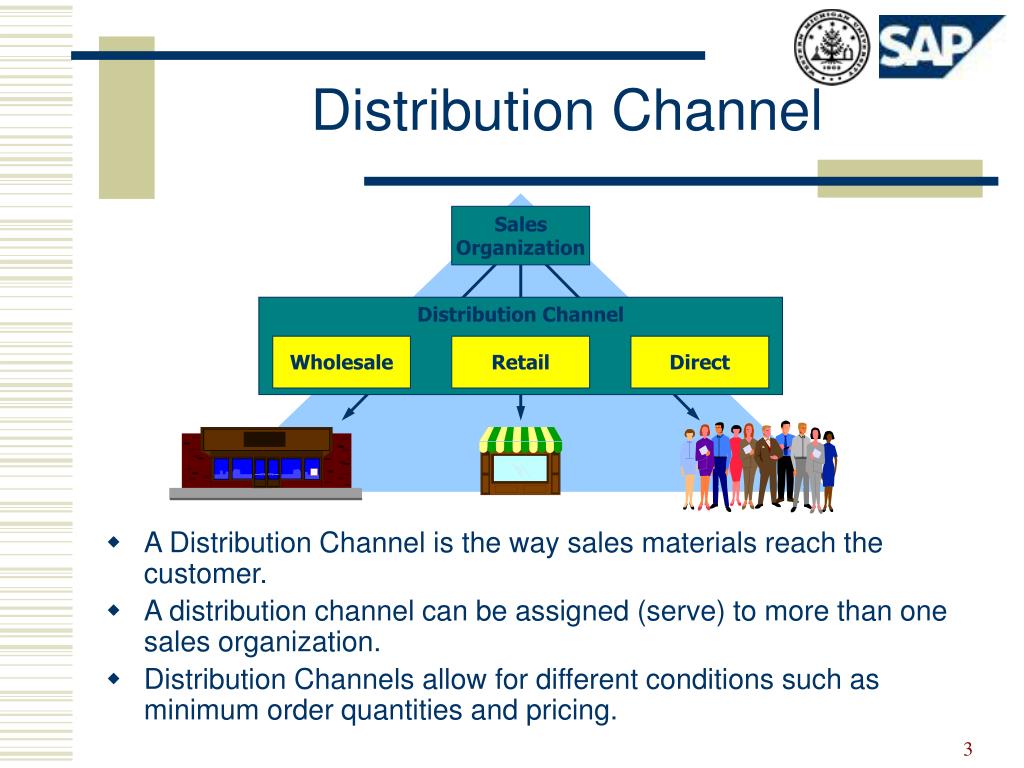 SAP

Distribution Channel

Sales Organization

Distribution Channel

Wholesale

Retail

Direct

- A Distribution Channel is the way sales materials reach the customer.
- A distribution channel can be assigned (serve) to more than one sales organization.
- Distribution Channels allow for different conditions such as minimum order quantities and pricing.

3